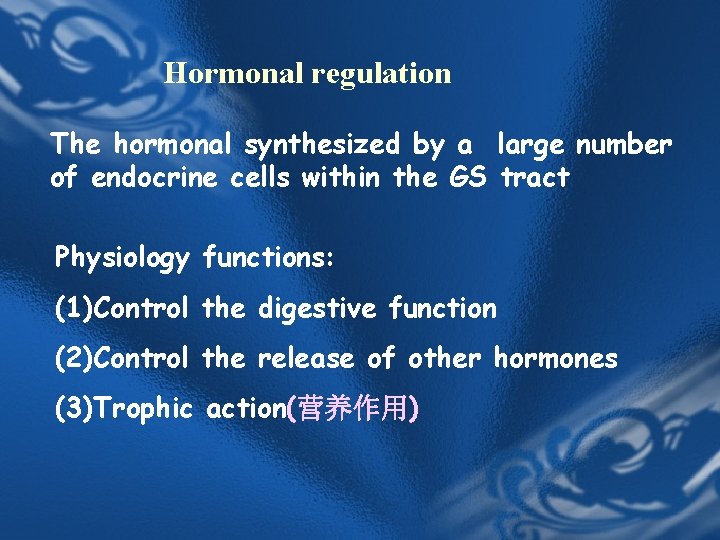 Hormonal regulation

The hormonal synthesized by a large number of endocrine cells within the GS tract

Physiology functions:

(1)Control the digestive function

(2)Control the release of other hormones

(3)Trophic action(营养作用)